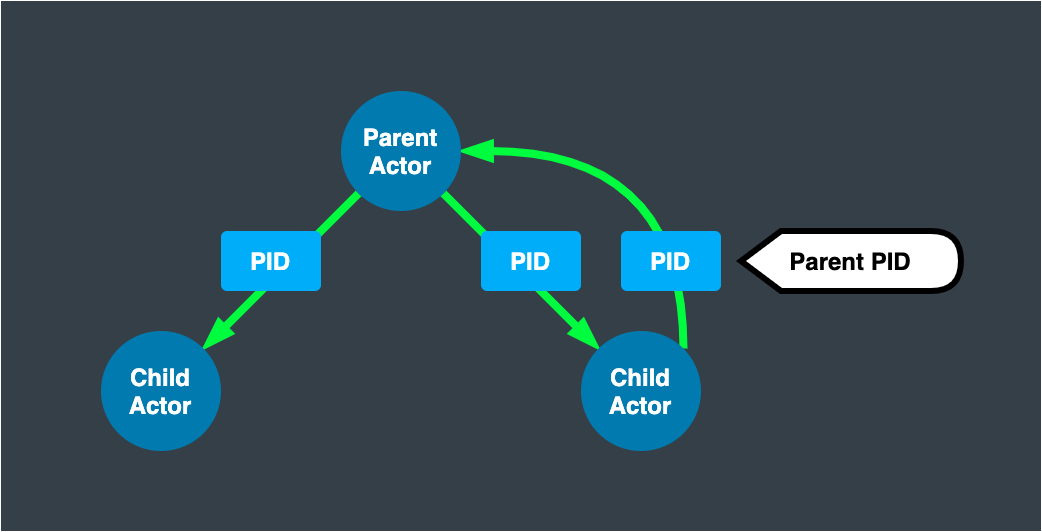 Parent Actor

PID

PID

PID

Parent PID

Child Actor

Child Actor